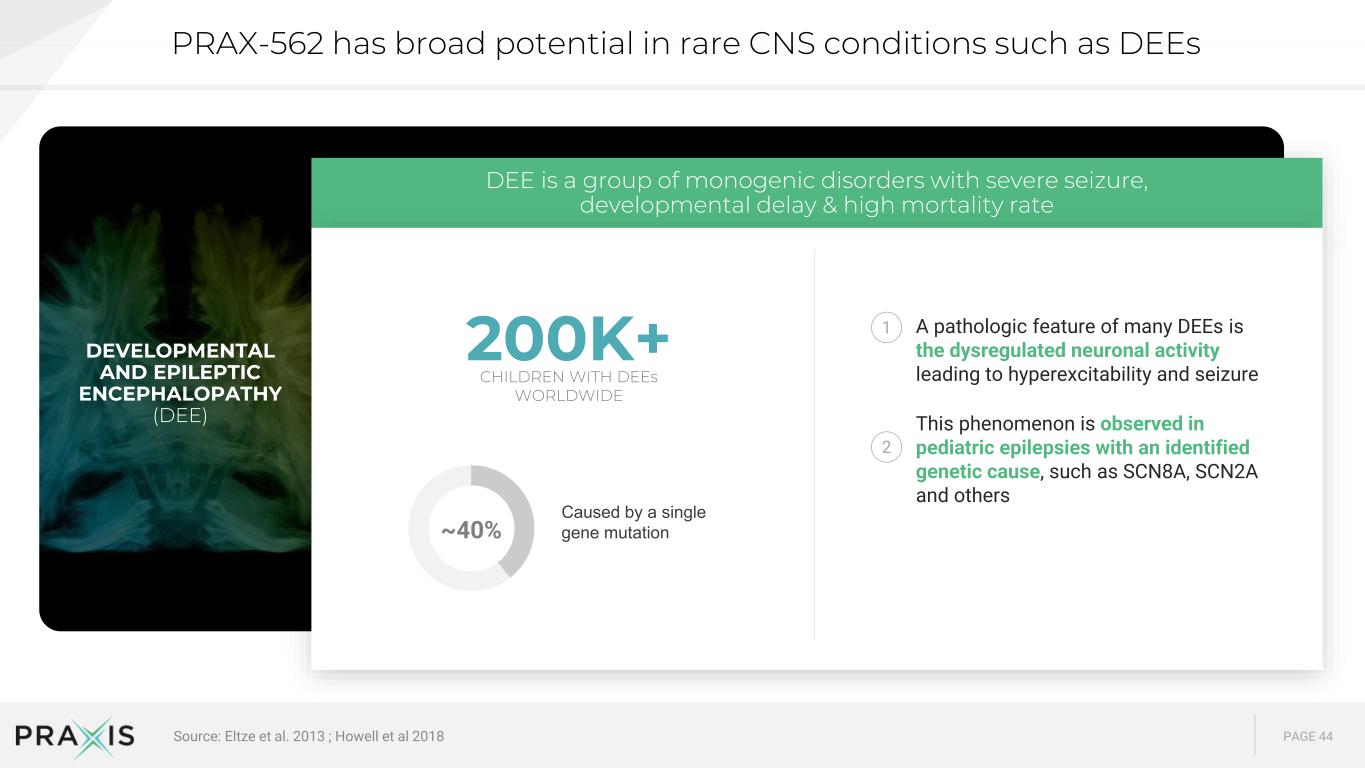 PRAX-562 has broad potential in rare CNS conditions such as DEEs

DEVELOPMENTAL AND EPILEPTIC ENCEPHALOPATHY (DEE)

DEE is a group of monogenic disorders with severe seizure, developmental delay & high mortality rate

200K+
CHILDREN WITH DEEs WORLDWIDE

~40%
Caused by a single gene mutation

1 A pathologic feature of many DEEs is the dysregulated neuronal activity leading to hyperexcitability and seizure

2 This phenomenon is observed in pediatric epilepsies with an identified genetic cause, such as SCN8A, SCN2A and others

PRAXIS

Source: Eltze et al. 2013 ; Howell et al 2018

PAGE 44